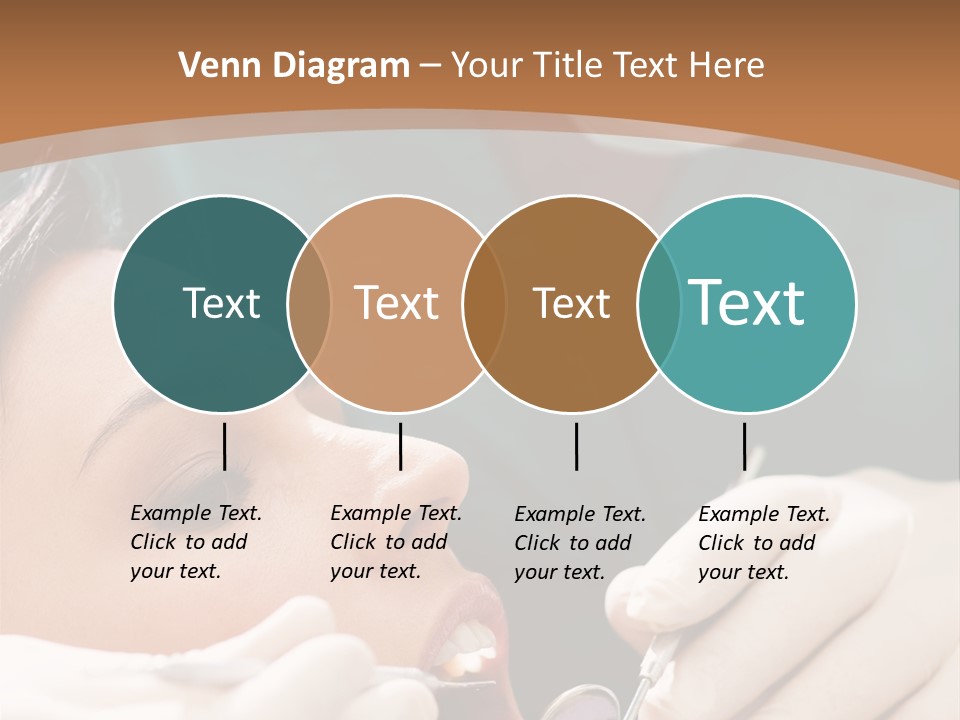 Venn Diagram – Your Title Text Here

Text

Text

Text

Text

Example Text. Click to add your text.

Example Text. Click to add your text.

Example Text. Click to add your text.

Example Text. Click to add your text.